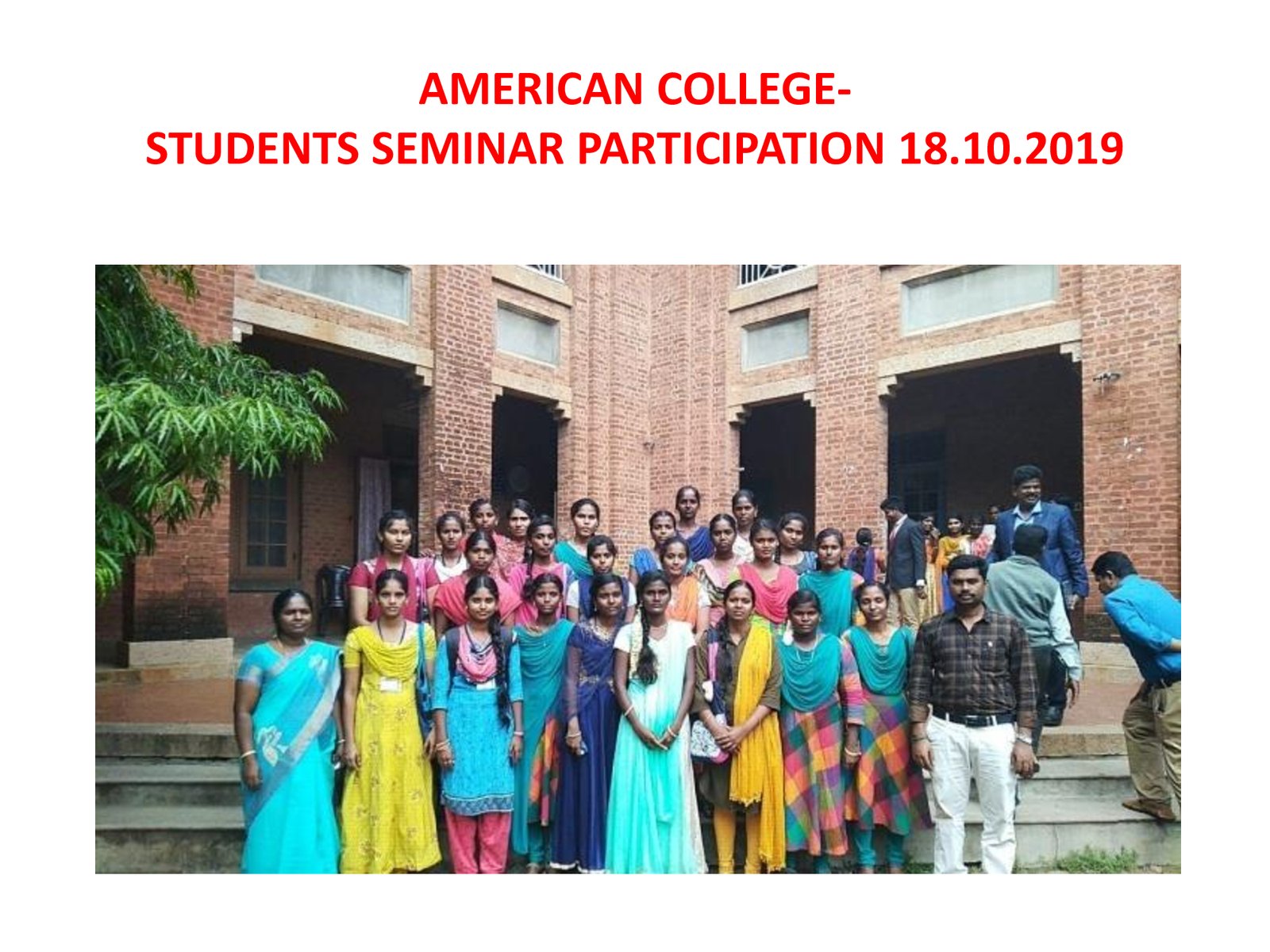 AMERICAN COLLEGE-
STUDENTS SEMINAR PARTICIPATION 18.10.2019